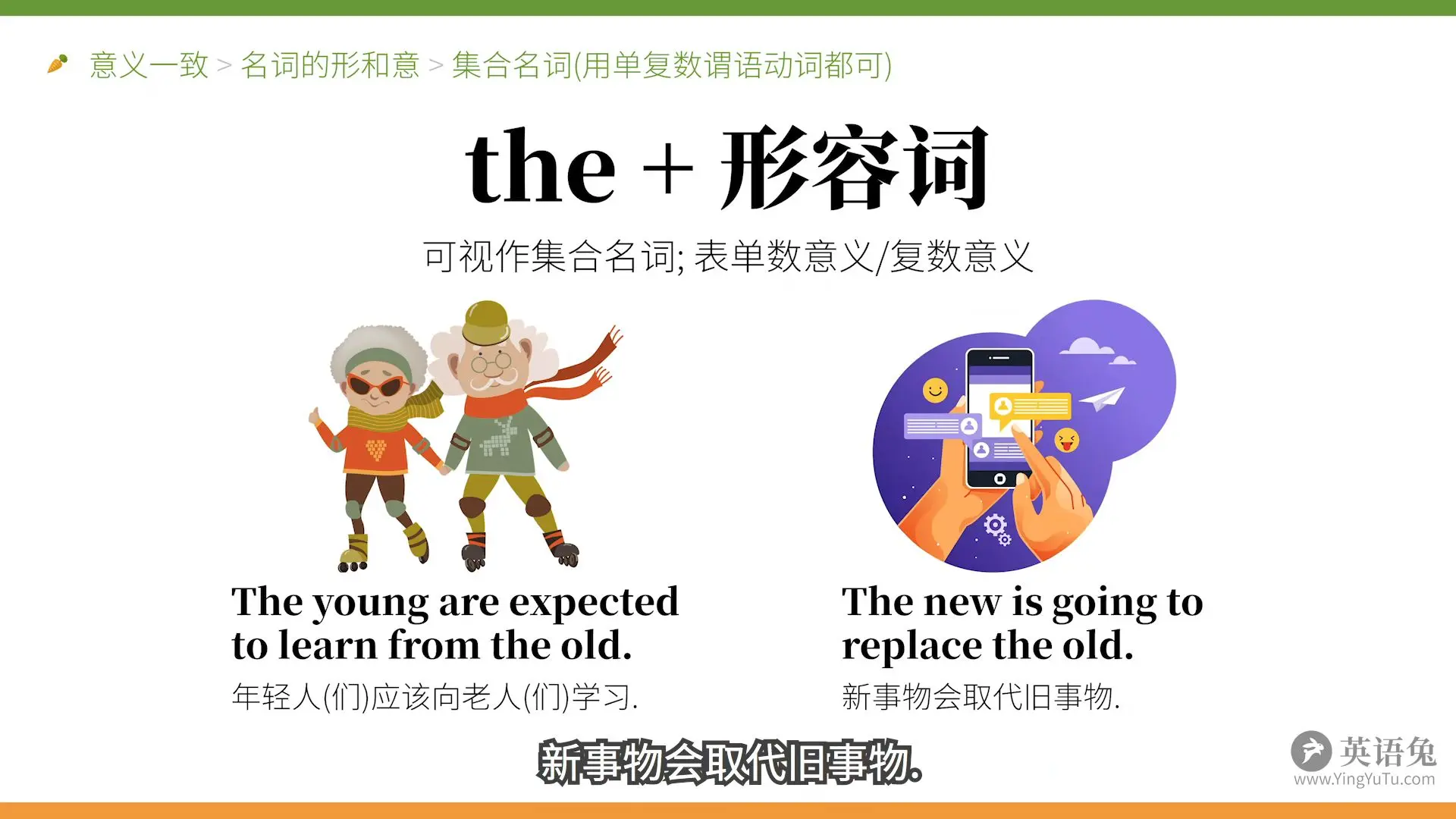 意义一致 > 名词的形和意 > 集合名词(用单复数谓语动词都可)

the + 形容词

可视作集合名词; 表单数意义/复数意义

The young are expected to learn from the old.

年轻人(们)应该向老人(们)学习.

The new is going to replace the old.

新事物会取代旧事物.

新事物会取代旧事物.

英语兔
www.YingYuTu.com